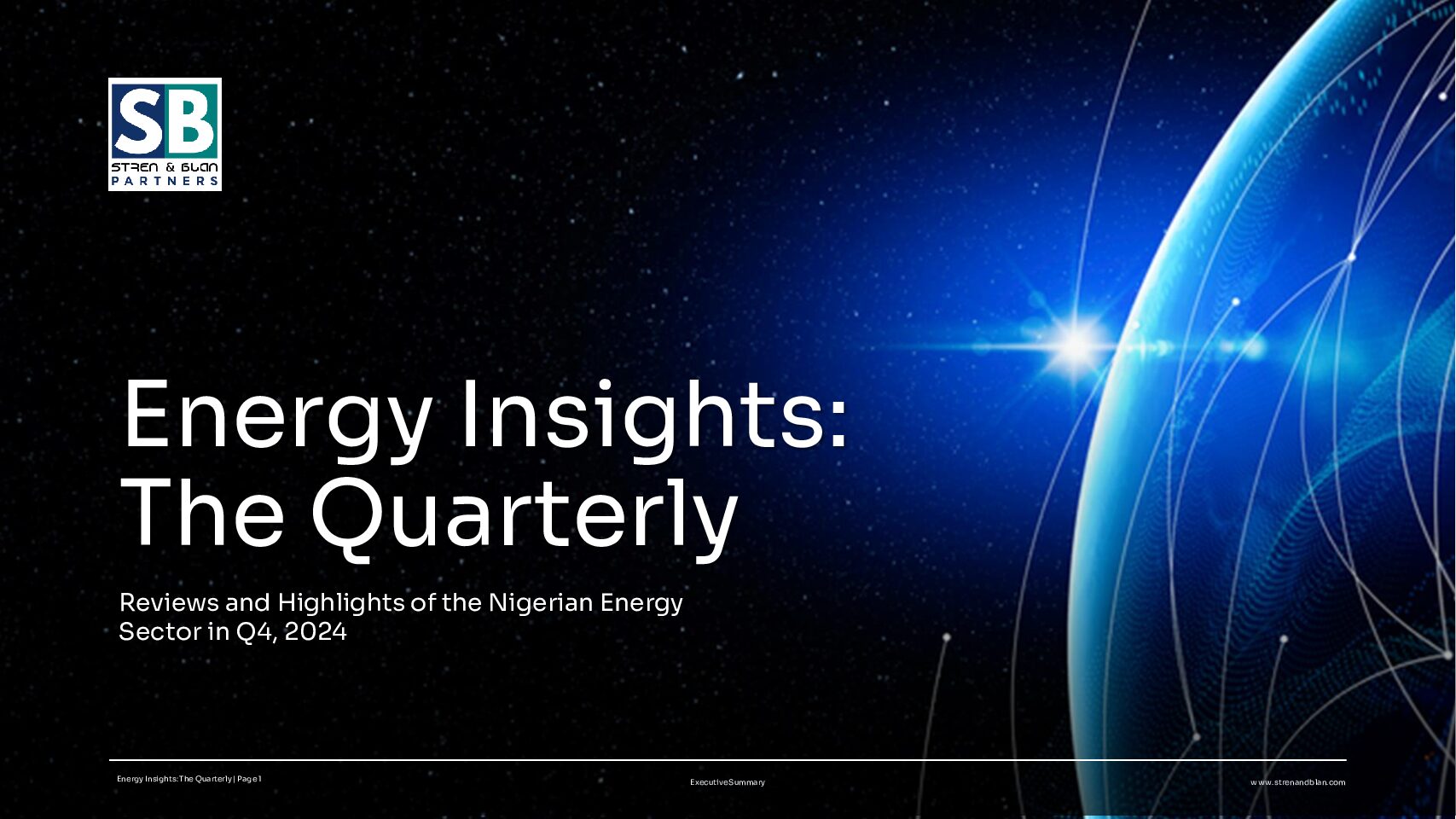 SB
STREN & BLAN
PARTNERS

Energy Insights: The Quarterly

Reviews and Highlights of the Nigerian Energy Sector in Q4, 2024

Energy Insights: The Quarterly | Page 1

Executive Summary

www.strenandblan.com